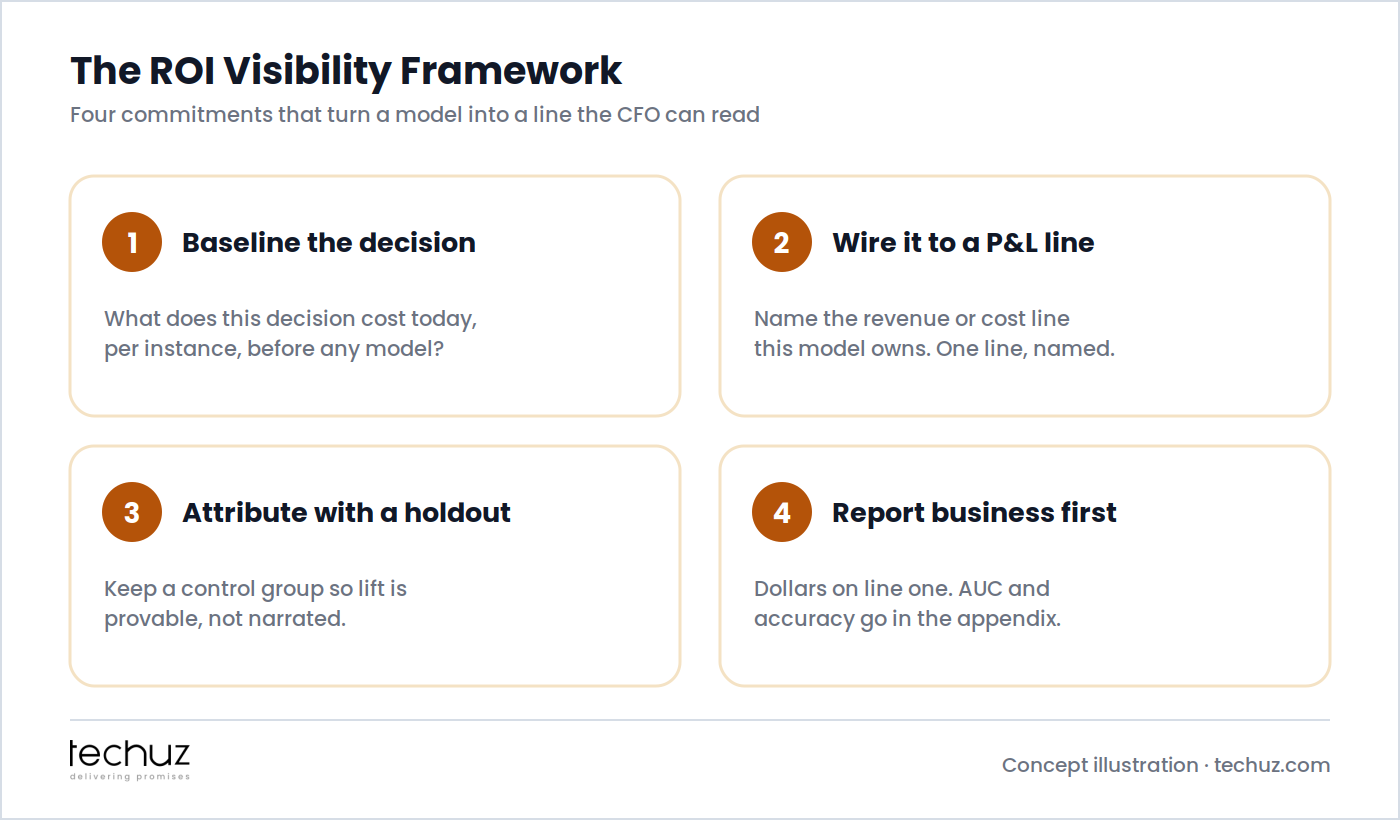 The ROI Visibility Framework

Four commitments that turn a model into a line the CFO can read

1 Baseline the decision

What does this decision cost today, per instance, before any model?

2 Wire it to a P&L line

Name the revenue or cost line this model owns. One line, named.

3 Attribute with a holdout

Keep a control group so lift is provable, not narrated.

4 Report business first

Dollars on line one. AUC and accuracy go in the appendix.

techuz
delivering promises

Concept illustration · techuz.com